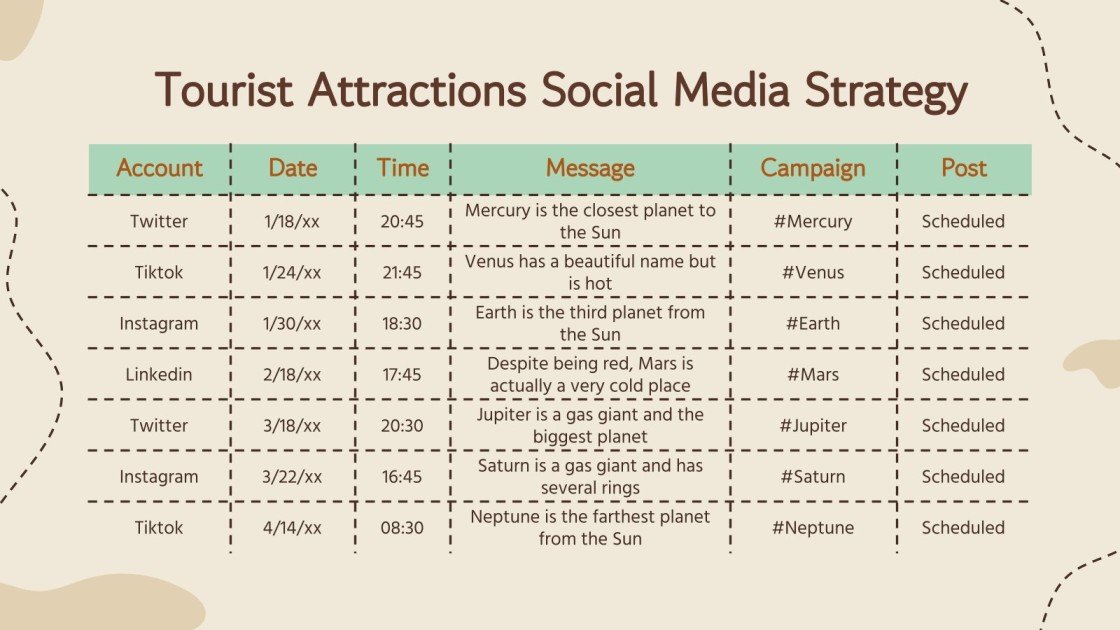 Tourist Attractions Social Media Strategy

| Account | Date | Time | Message | Campaign | Post |
|---|---|---|---|---|---|
| Twitter | 1/18/xx | 20:45 | Mercury is the closest planet to the Sun | #Mercury | Scheduled |
| Tiktok | 1/24/xx | 21:45 | Venus has a beautiful name but is hot | #Venus | Scheduled |
| Instagram | 1/30/xx | 18:30 | Earth is the third planet from the Sun | #Earth | Scheduled |
| Linkedin | 2/18/xx | 17:45 | Despite being red, Mars is actually a very cold place | #Mars | Scheduled |
| Twitter | 3/18/xx | 20:30 | Jupiter is a gas giant and the biggest planet | #Jupiter | Scheduled |
| Instagram | 3/22/xx | 16:45 | Saturn is a gas giant and has several rings | #Saturn | Scheduled |
| Tiktok | 4/14/xx | 08:30 | Neptune is the farthest planet from the Sun | #Neptune | Scheduled |